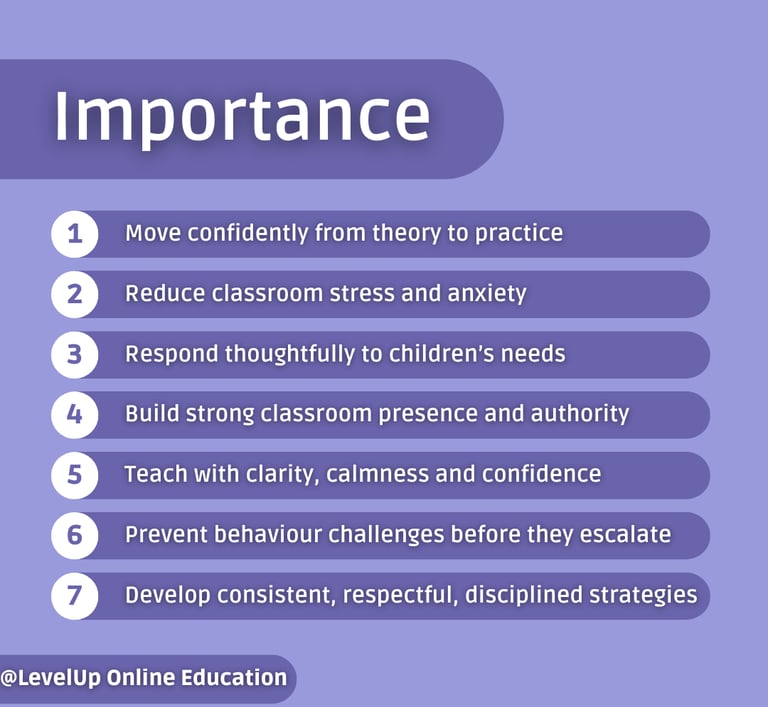 Importance

1 Move confidently from theory to practice

2 Reduce classroom stress and anxiety

3 Respond thoughtfully to children's needs

4 Build strong classroom presence and authority

5 Teach with clarity, calmness and confidence

6 Prevent behaviour challenges before they escalate

7 Develop consistent, respectful, disciplined strategies

@LevelUp Online Education